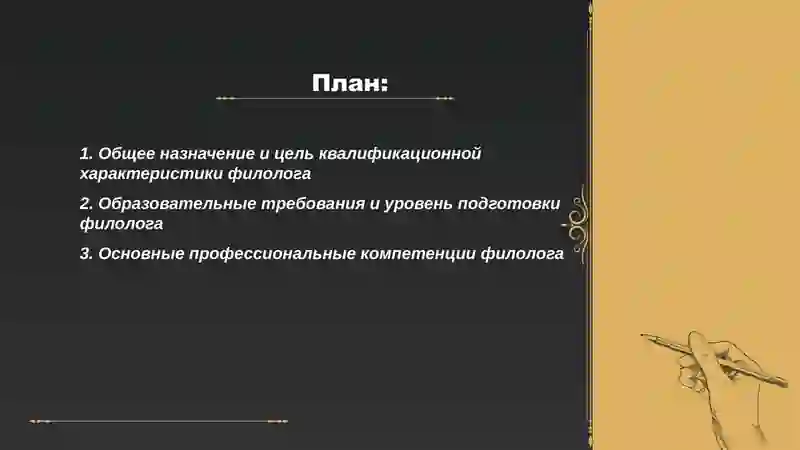 План:

1. Общее назначение и цель квалификационной характеристики филолога

2. Образовательные требования и уровень подготовки филолога

3. Основные профессиональные компетенции филолога